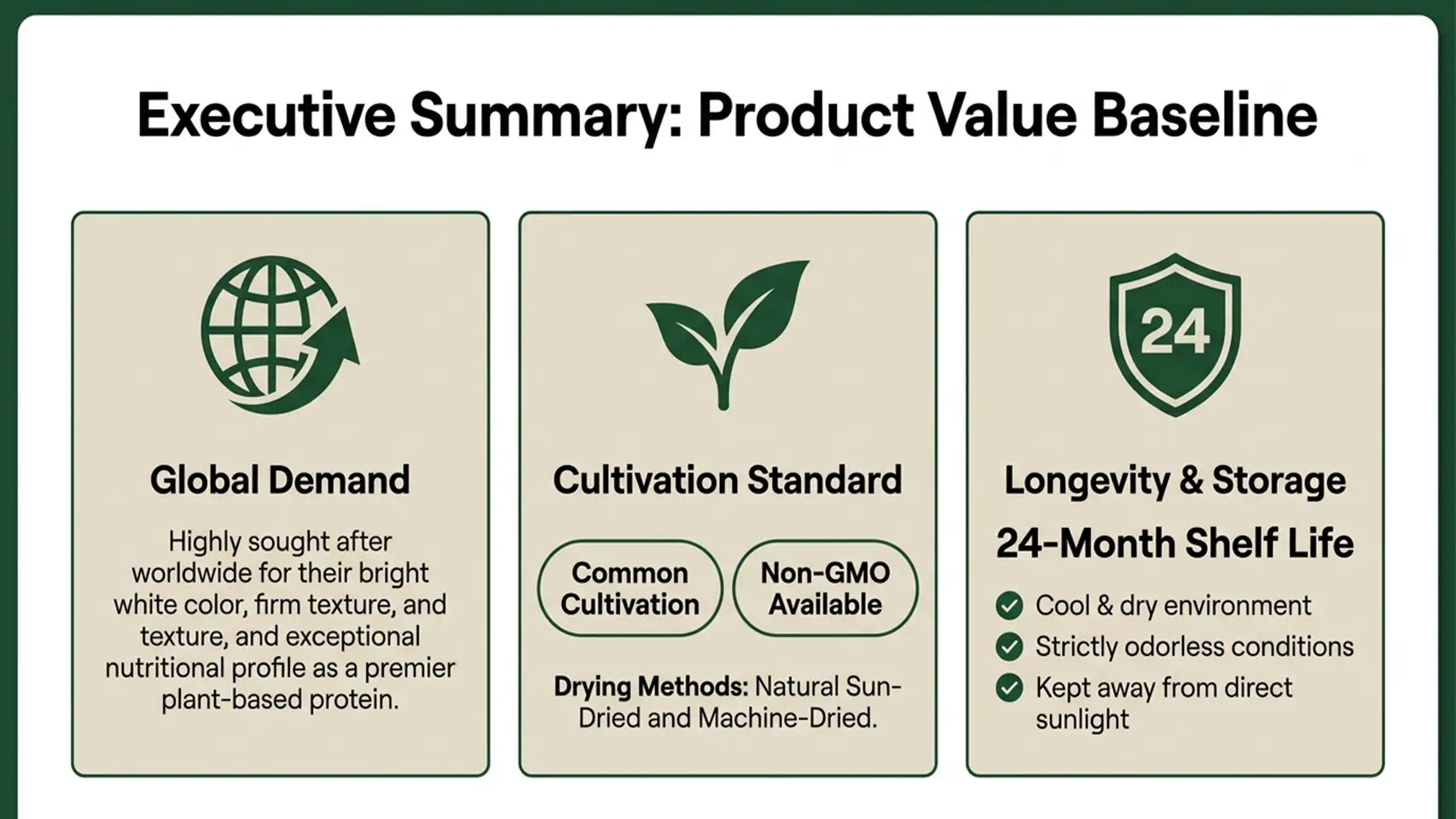 Executive Summary: Product Value Baseline

Global Demand

Highly sought after worldwide for their bright white color, firm texture, and texture, and exceptional nutritional profile as a premier plant-based protein.

Cultivation Standard

Common Cultivation

Non-GMO Available

Drying Methods: Natural Sun-Dried and Machine-Dried.

24

Longevity & Storage

24-Month Shelf Life

✓ Cool & dry environment
✓ Strictly odorless conditions
✓ Kept away from direct sunlight